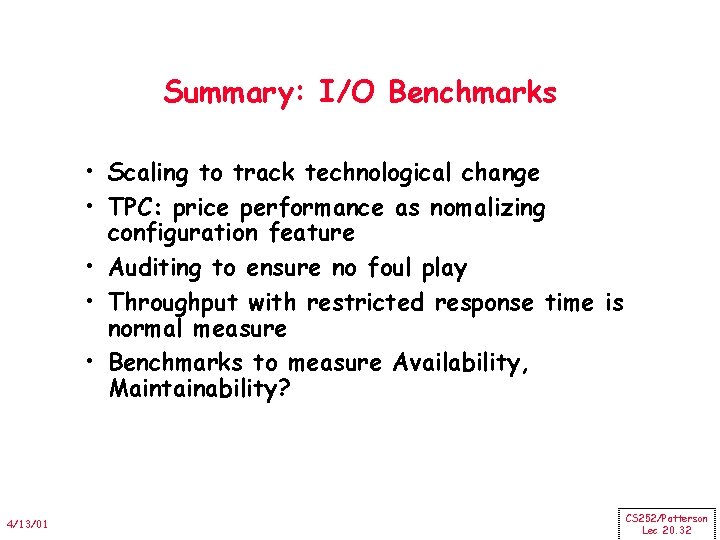 Summary: I/O Benchmarks

• Scaling to track technological change
• TPC: price performance as nomalizing configuration feature
• Auditing to ensure no foul play
• Throughput with restricted response time is normal measure
• Benchmarks to measure Availability, Maintainability?

4/13/01

CS252/Patterson
Lec 20.32